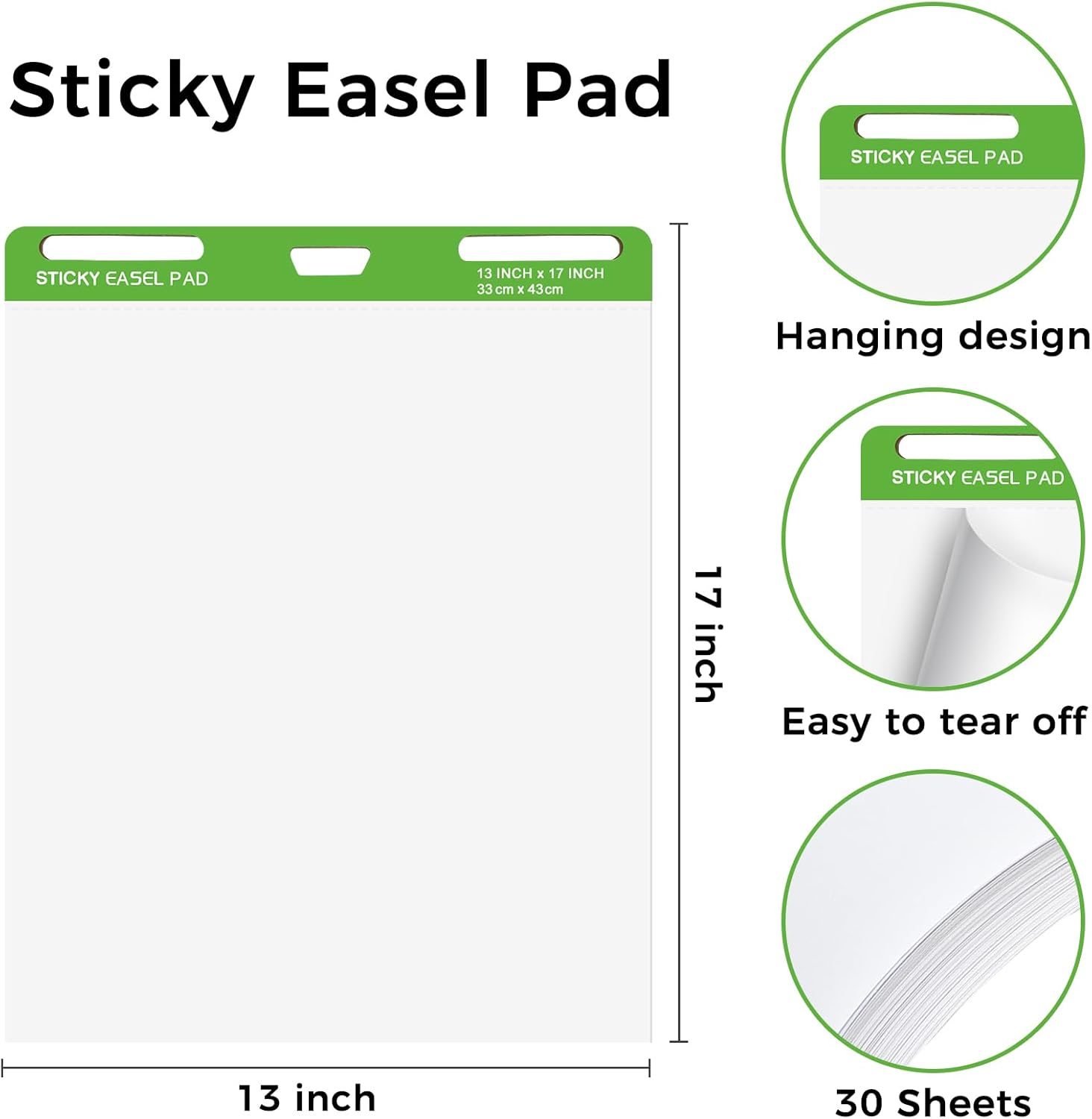 Sticky Easel Pad

STICKY EASEL PAD

13 INCH x 17 INCH
33 cm x 43 cm

17 inch

13 inch

STICKY EASEL PAD

Hanging design

STICKY EASEL PAD

Easy to tear off

30 Sheets